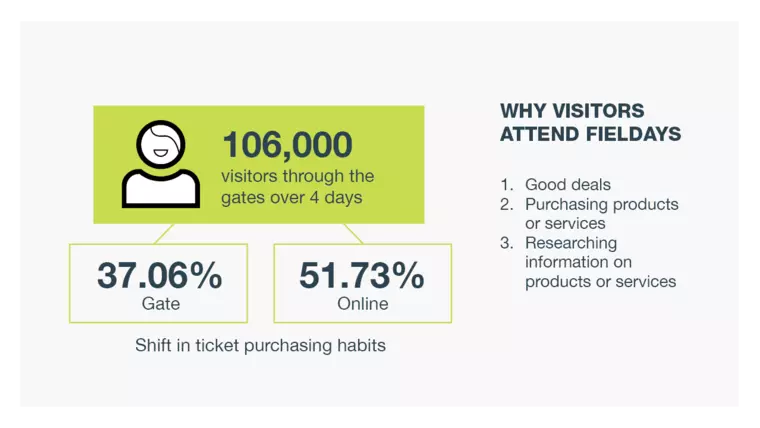 106,000
visitors through the gates over 4 days

37.06%
Gate

51.73%
Online

Shift in ticket purchasing habits

WHY VISITORS ATTEND FIELDAYS

1. Good deals
2. Purchasing products or services
3. Researching information on products or services